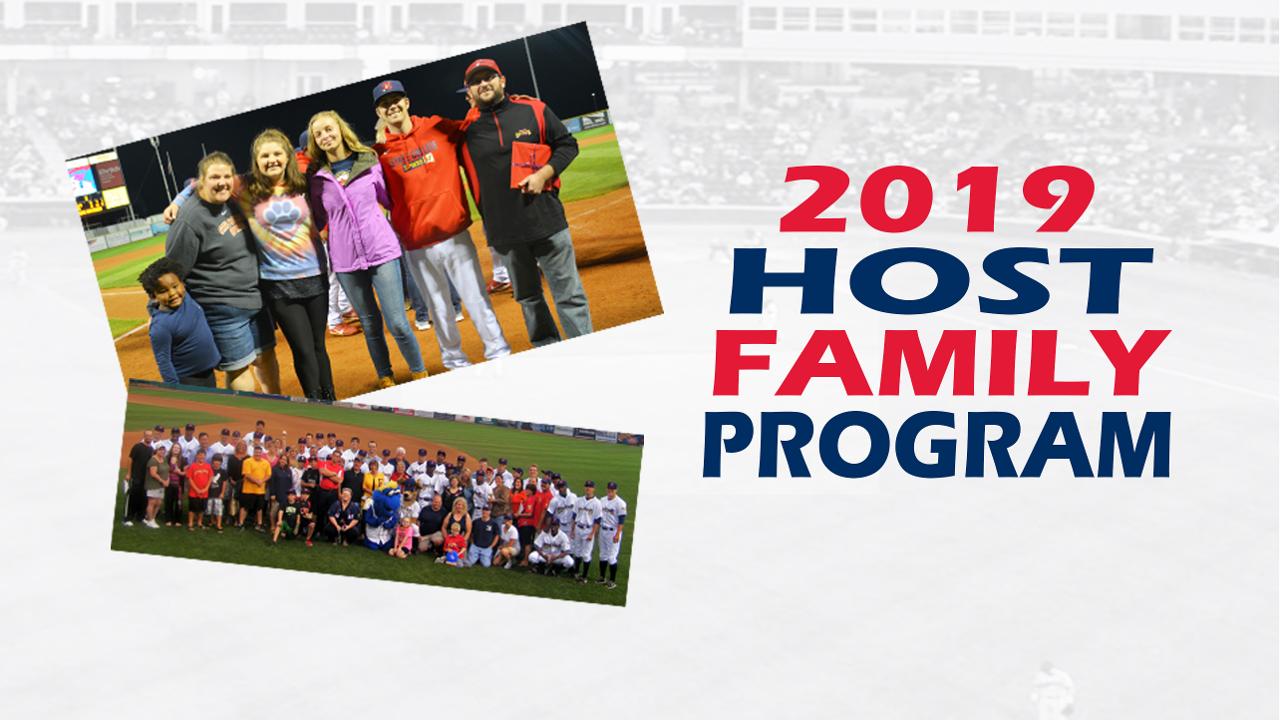 2019
HOST
FAMILY
PROGRAM